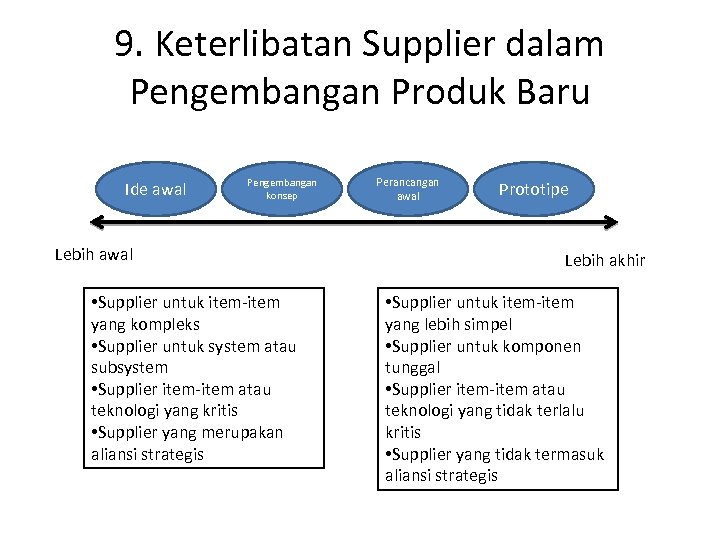 9. Keterlibatan Supplier dalam Pengembangan Produk Baru

Ide awal

Pengembangan konsep

Perancangan awal

Prototipe

Lebih awal

Lebih akhir

•Supplier untuk item-item yang kompleks
•Supplier untuk system atau subsystem
•Supplier item-item atau teknologi yang kritis
•Supplier yang merupakan aliansi strategis

•Supplier untuk item-item yang lebih simpel
•Supplier untuk komponen tunggal
•Supplier item-item atau teknologi yang tidak terlalu kritis
•Supplier yang tidak termasuk aliansi strategis